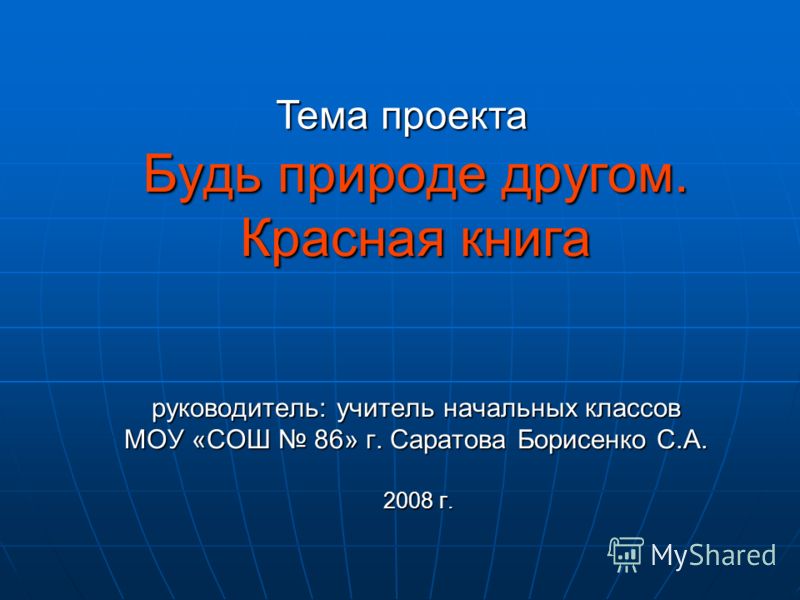 Тема проекта

Будь природе другом. Красная книга

руководитель: учитель начальных классов МОУ «СОШ № 86» г. Саратова Борисенко С.А.

2008 г.

MyShared